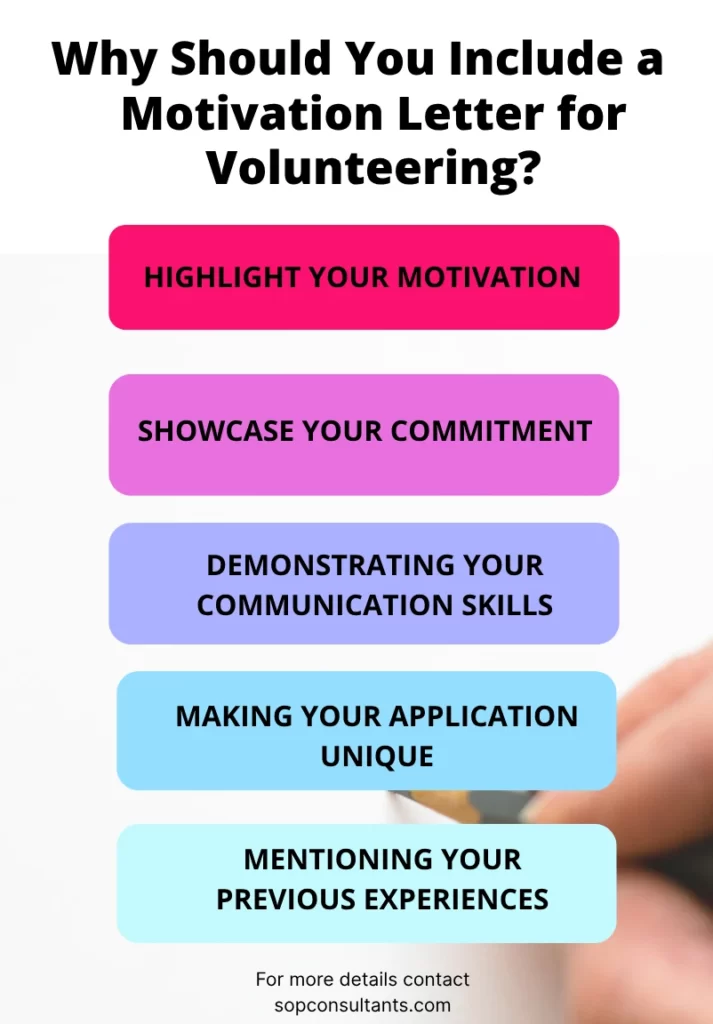 Why Should You Include a Motivation Letter for Volunteering?

HIGHLIGHT YOUR MOTIVATION

SHOWCASE YOUR COMMITMENT

DEMONSTRATING YOUR COMMUNICATION SKILLS

MAKING YOUR APPLICATION UNIQUE

MENTIONING YOUR PREVIOUS EXPERIENCES

For more details contact sopconsultants.com